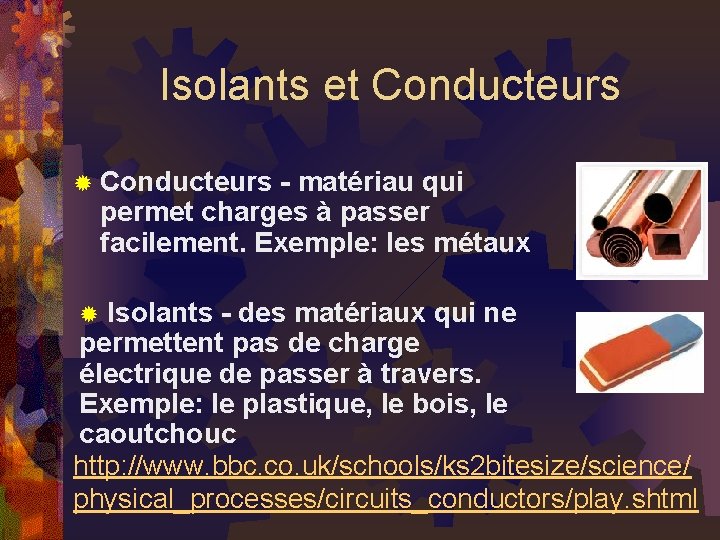 Isolants et Conducteurs

Conducteurs - matériau qui permet charges à passer facilement. Exemple: les métaux

Isolants - des matériaux qui ne permettent pas de charge électrique de passer à travers. Exemple: le plastique, le bois, le caoutchouc

http://www.bbc.co.uk/schools/ks2bitesize/science/physical_processes/circuits_conductors/play.shtml